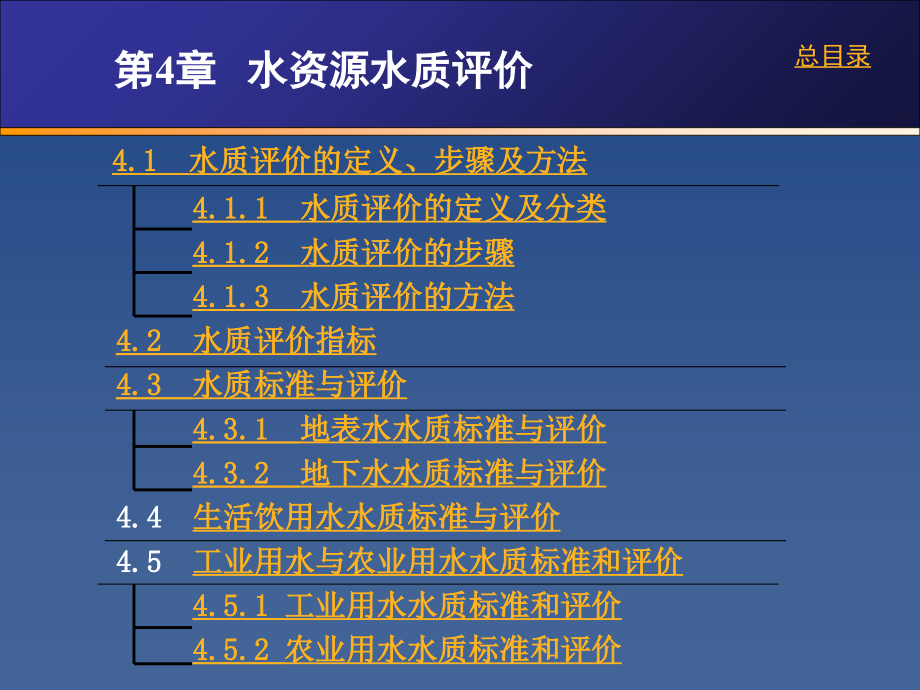 第4章　水资源水质评价

总目录

4.1　水质评价的定义、步骤及方法

4.1.1　水质评价的定义及分类

4.1.2　水质评价的步骤

4.1.3　水质评价的方法

4.2　水质评价指标

4.3　水质标准与评价

4.3.1　地表水水质标准与评价

4.3.2　地下水水质标准与评价

4.4　生活饮用水水质标准与评价

4.5　工业用水与农业用水水质标准和评价

4.5.1 工业用水水质标准和评价

4.5.2 农业用水水质标准和评价